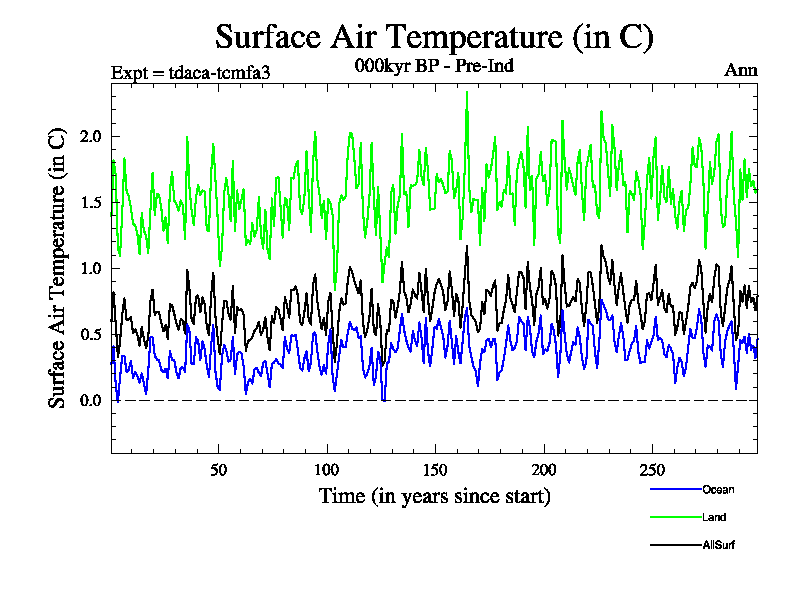 Surface Air Temperature (in C)
Expt = tdaca-tcmfa3
000kyr BP - Pre-Ind
Ann

Surface Air Temperature (in C)
2.0
1.5
1.0
0.5
0.0

50
100
150
200
250
Time (in years since start)

Ocean
Land
AllSurf